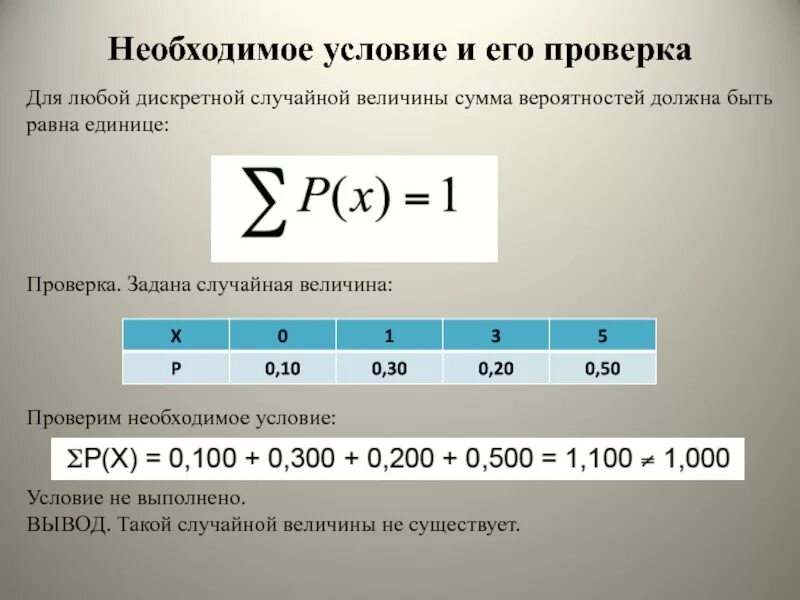 Необходимое условие и его проверка

Для любой дискретной случайной величины сумма вероятностей должна быть равна единице:

$\sum P(x) = 1$

Проверка. Задана случайная величина:

| X | 0 | 1 | 3 | 5 |
|---|---|---|---|---|
| P | 0,10 | 0,30 | 0,20 | 0,50 |

Проверим необходимое условие:

$\Sigma P(X) = 0,100 + 0,300 + 0,200 + 0,500 = 1,100 \neq 1,000$

Условие не выполнено.
ВЫВОД. Такой случайной величины не существует.